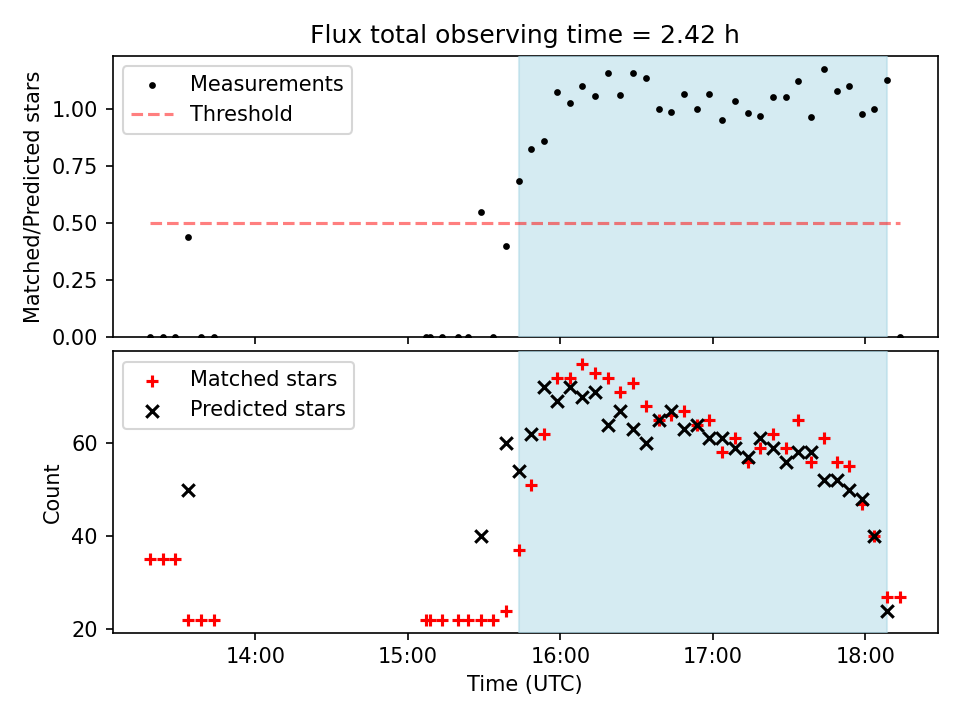 Flux total observing time = 2.42 h

Measurements
Threshold

Matched/Predicted stars

1.00
0.75
0.50
0.25
0.00

Matched stars
Predicted stars

Count

60
40
20

14:00
15:00
16:00
17:00
18:00

Time (UTC)